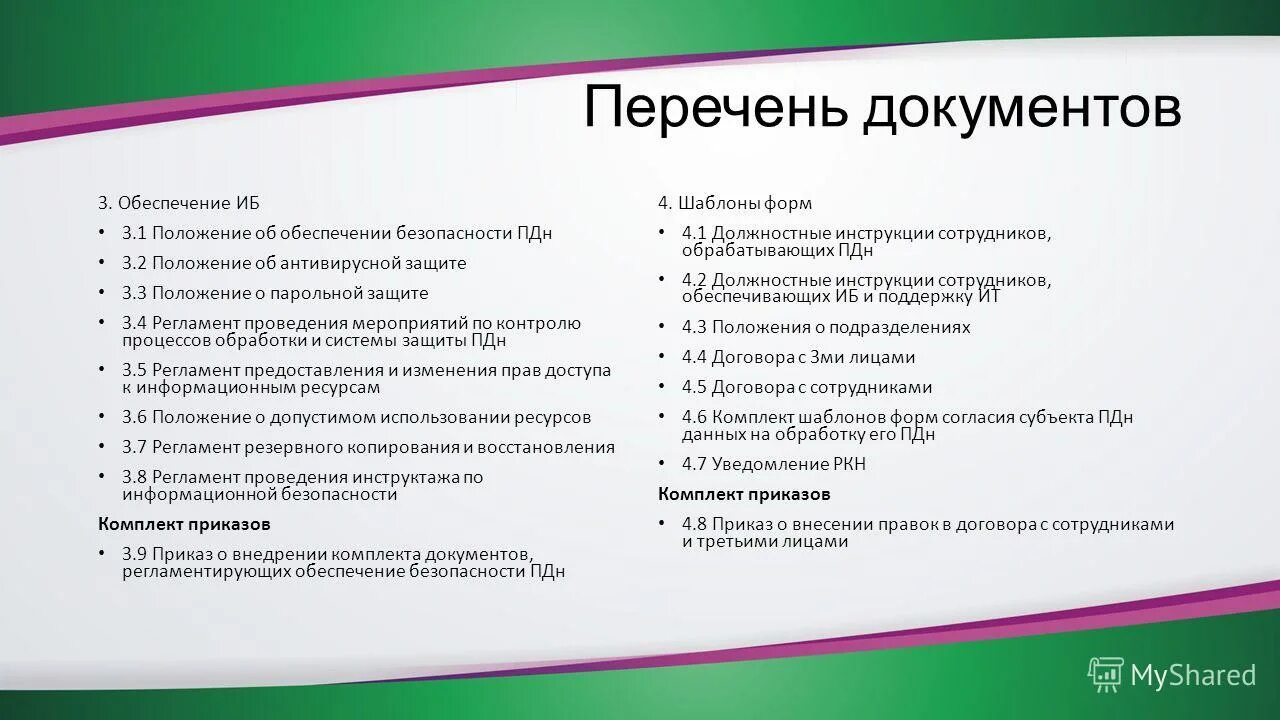 Перечень документов

3. Обеспечение ИБ

• 3.1 Положение об обеспечении безопасности ПДн

• 3.2 Положение об антивирусной защите

• 3.3 Положение о парольной защите

• 3.4 Регламент проведения мероприятий по контролю процессов обработки и системы защиты ПДн

• 3.5 Регламент предоставления и изменения прав доступа к информационным ресурсам

• 3.6 Положение о допустимом использовании ресурсов

• 3.7 Регламент резервного копирования и восстановления

• 3.8 Регламент проведения инструктажа по информационной безопасности

Комплект приказов

• 3.9 Приказ о внедрении комплекта документов, регламентирующих обеспечение безопасности ПДн

4. Шаблоны форм

• 4.1 Должностные инструкции сотрудников, обрабатывающих ПДн

• 4.2 Должностные инструкции сотрудников, обеспечивающих ИБ и поддержку ИТ

• 4.3 Положения о подразделениях

• 4.4 Договора с 3ми лицами

• 4.5 Договора с сотрудниками

• 4.6 Комплект шаблонов форм согласия субъекта ПДн данных на обработку его ПДн

• 4.7 Уведомление РКН

Комплект приказов

• 4.8 Приказ о внесении правок в договора с сотрудниками и третьими лицами

MyShared